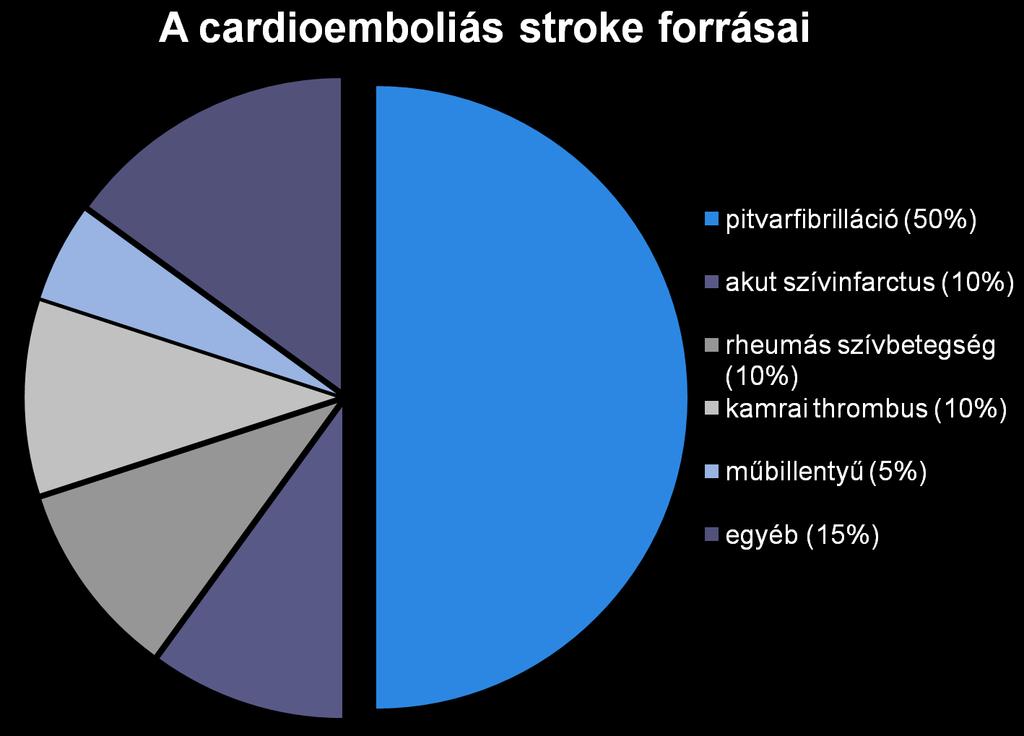 A cardioemboliás stroke forrásai

pitvarfibrilláció (50%)
akut szívinfarctus (10%)
rheumás szívbetegség (10%)
kamrai thrombus (10%)
műbillentyű (5%)
egyéb (15%)